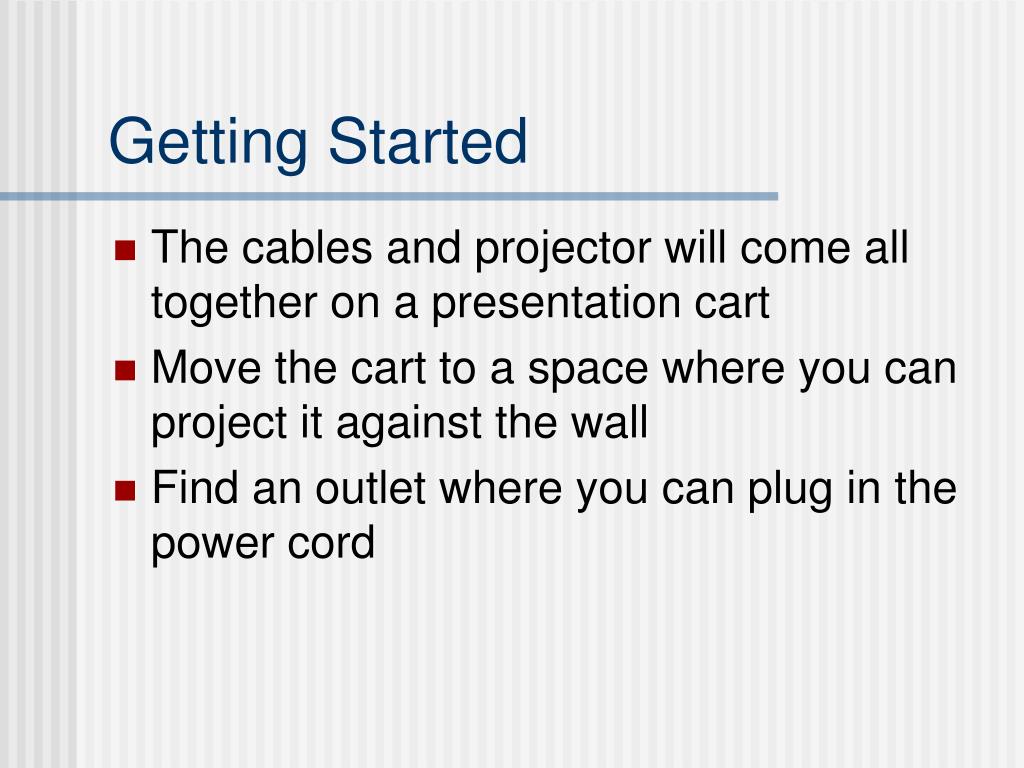 Getting Started

- The cables and projector will come all together on a presentation cart
- Move the cart to a space where you can project it against the wall
- Find an outlet where you can plug in the power cord